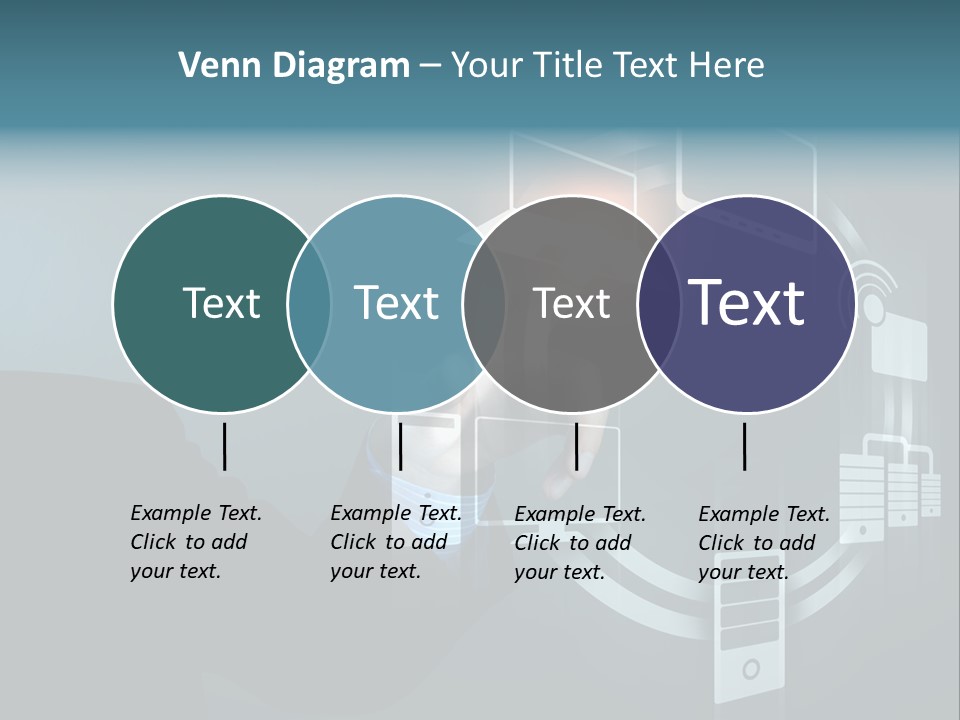 Venn Diagram – Your Title Text Here

Text

Text

Text

Text

Example Text. Click to add your text.

Example Text. Click to add your text.

Example Text. Click to add your text.

Example Text. Click to add your text.